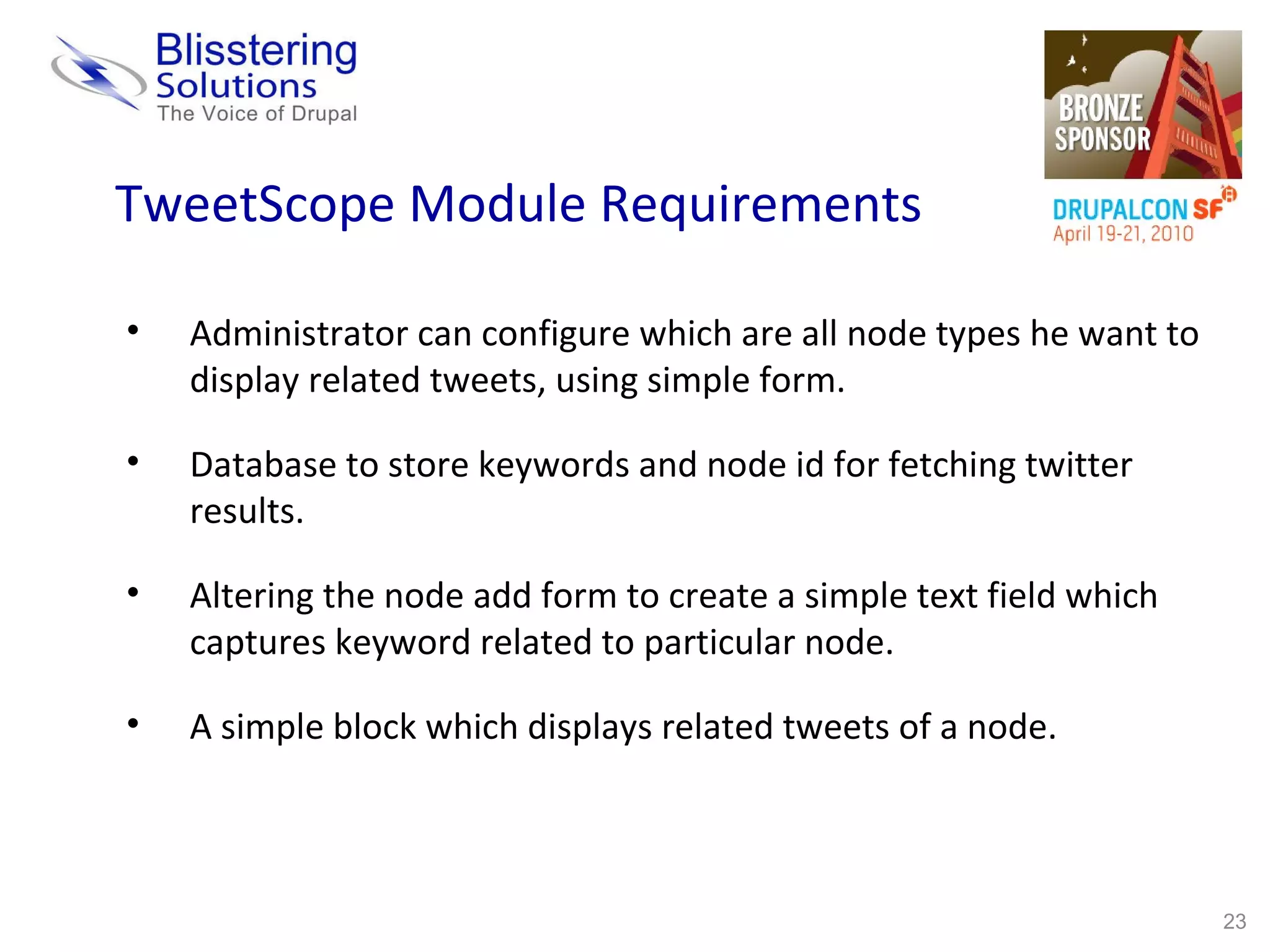 Blisstering Solutions
The Voice of Drupal

BRONZE SPONSOR

DRUPALCON SF
April 19-21, 2010

TweetScope Module Requirements

• Administrator can configure which are all node types he want to display related tweets, using simple form.

• Database to store keywords and node id for fetching twitter results.

• Altering the node add form to create a simple text field which captures keyword related to particular node.

• A simple block which displays related tweets of a node.

23